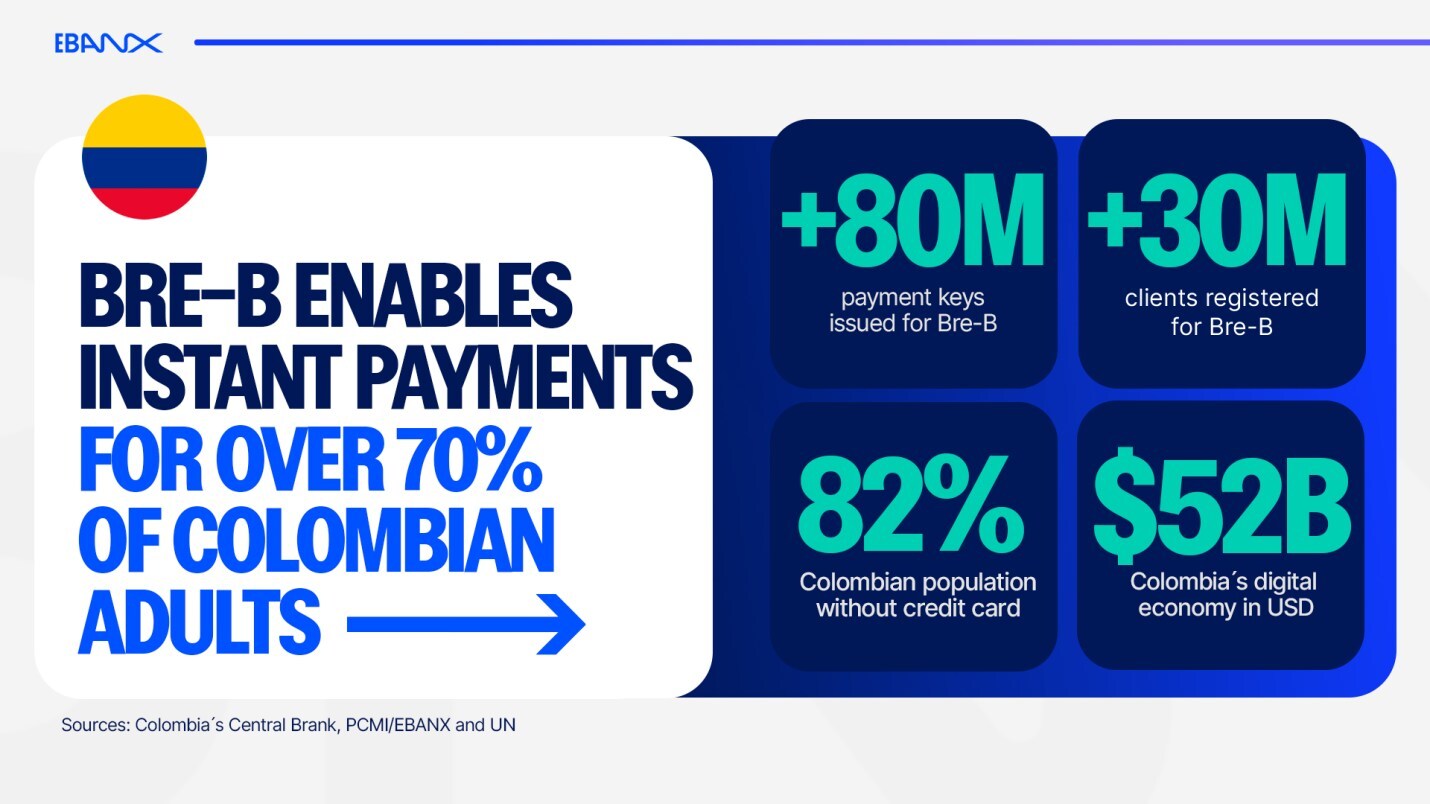 EBANX

BRE-B ENABLES INSTANT PAYMENTS FOR OVER 70% OF COLOMBIAN ADULTS

+80M
payment keys issued for Bre-B

+30M
clients registered for Bre-B

82%
Colombian population without credit card

$52B
Colombia´s digital economy in USD

Sources: Colombia´s Central Brank, PCMI/EBANX and UN